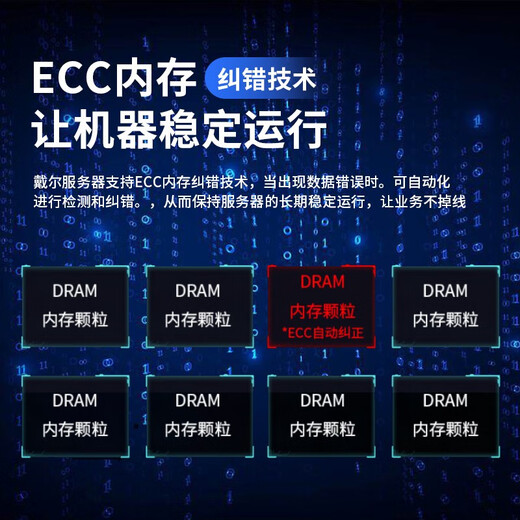 ECC内存 纠错技术
让机器稳定运行

戴尔服务器支持ECC内存纠错技术，当出现数据错误时。可自动化进行检测和纠错。，从而保持服务器的长期稳定运行，让业务不掉线

DRAM
内存颗粒

DRAM
内存颗粒

DRAM
内存颗粒
*ECC自动纠正

DRAM
内存颗粒

DRAM
内存颗粒

DRAM
内存颗粒

DRAM
内存颗粒

DRAM
内存颗粒